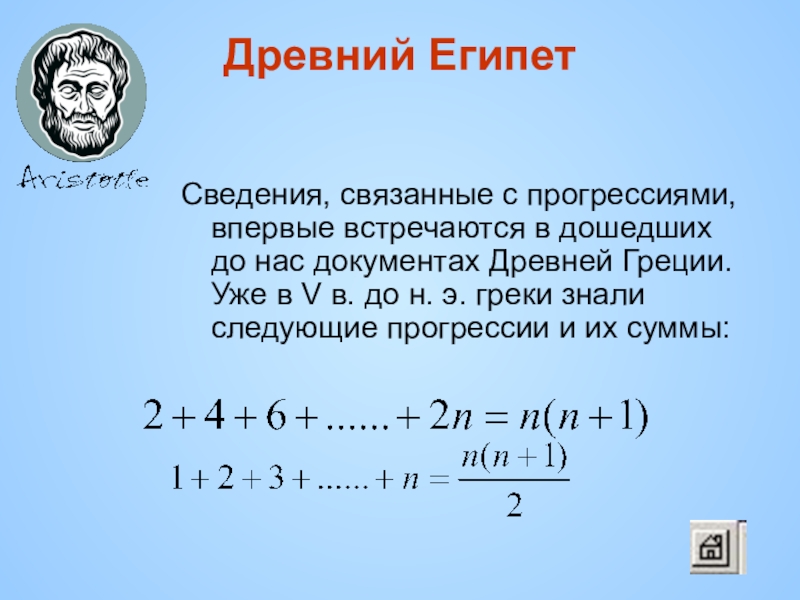 Древний Египет

Aristotle

Сведения, связанные с прогрессиями, впервые встречаются в дошедших до нас документах Древней Греции. Уже в V в. до н. э. греки знали следующие прогрессии и их суммы:

$2+4+6+......+2n=n(n+1)$

$1+2+3+......+n=\frac{n(n+1)}{2}$